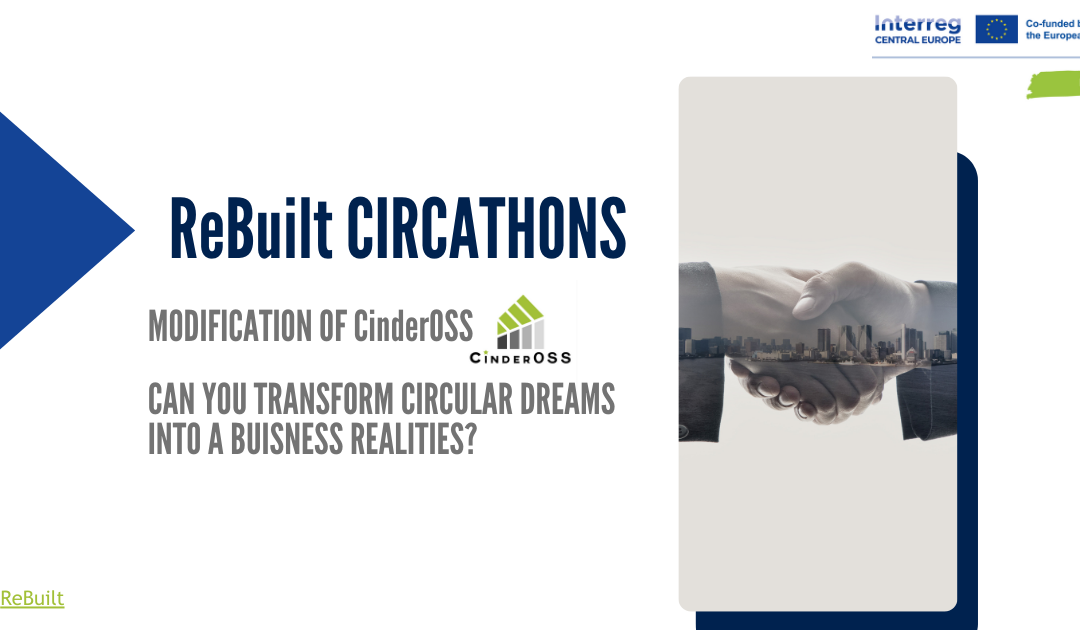 Interreg
CENTRAL EUROPE

Co-funded b
the Europea

ReBuilt CIRCATHONS

MODIFICATION OF CinderOSS

CinderOSS

CAN YOU TRANSFORM CIRCULAR DREAMS INTO A BUISNESS REALITIES?

ReBuilt